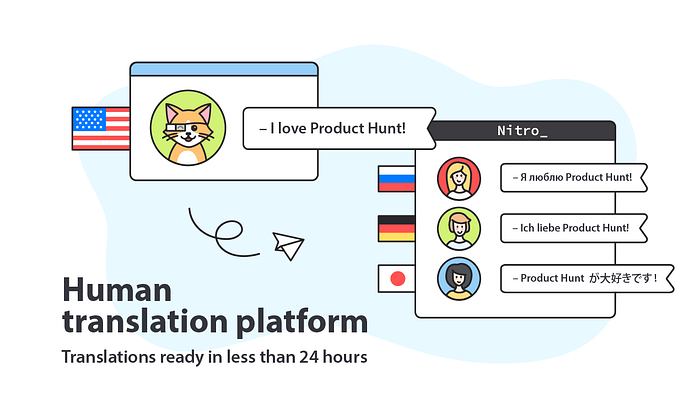 – I love Product Hunt!

Nitro_

– Я люблю Product Hunt!

– Ich liebe Product Hunt!

– Product Hunt が大好きです!

Human translation platform

Translations ready in less than 24 hours